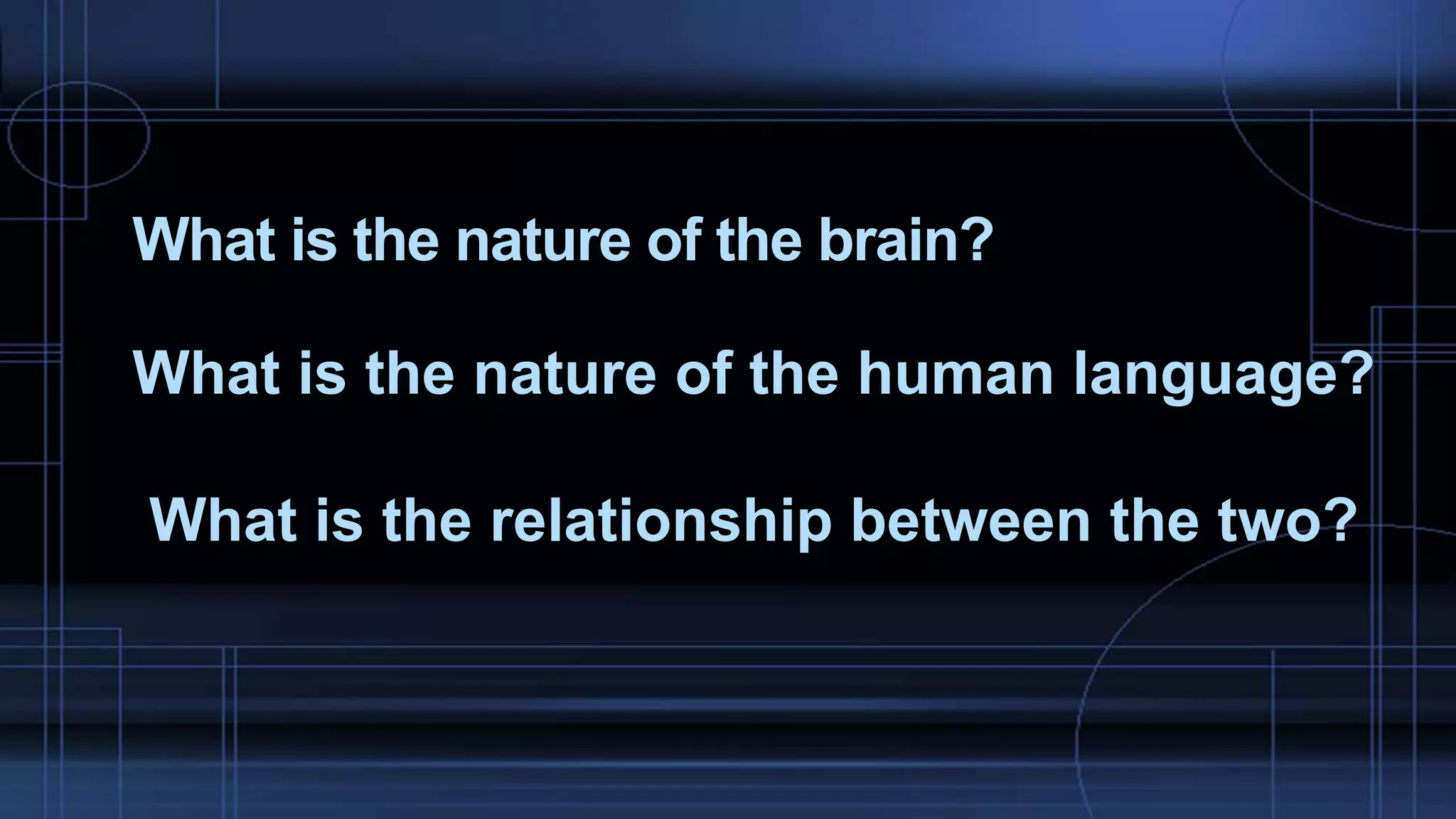 What is the nature of the brain?

What is the nature of the human language?

What is the relationship between the two?